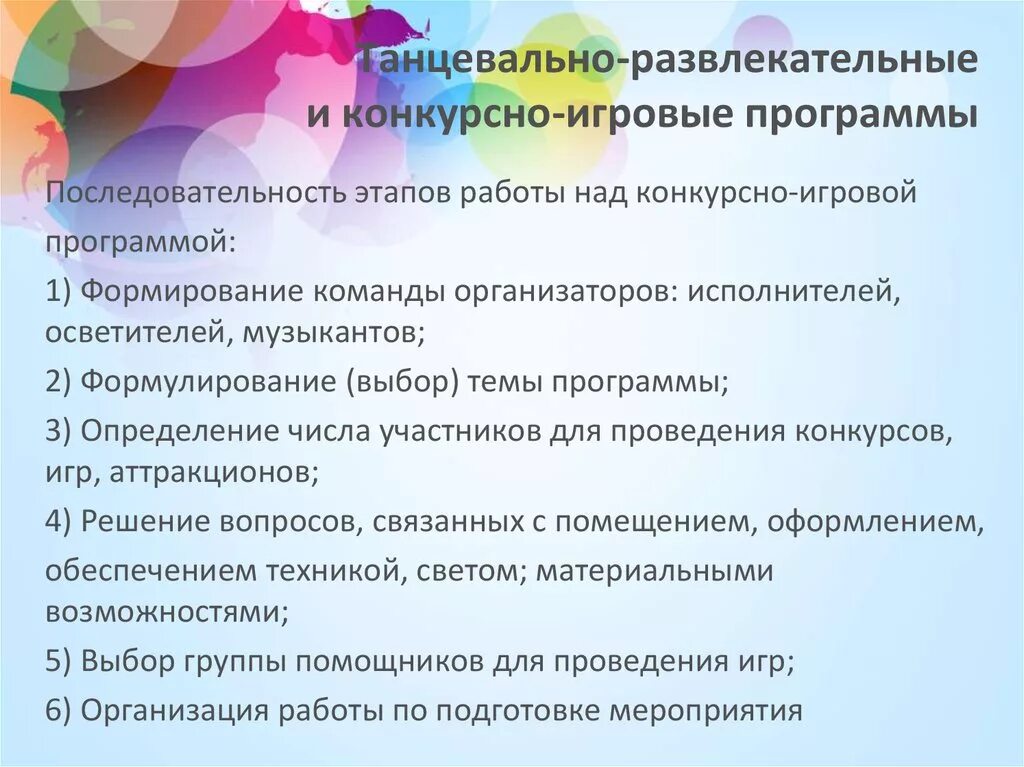 Танцевально-развлекательные и конкурсно-игровые программы

Последовательность этапов работы над конкурсно-игровой программой:

1) Формирование команды организаторов: исполнителей, осветителей, музыкантов;

2) Формулирование (выбор) темы программы;

3) Определение числа участников для проведения конкурсов, игр, аттракционов;

4) Решение вопросов, связанных с помещением, оформлением, обеспечением техникой, светом; материальными возможностями;

5) Выбор группы помощников для проведения игр;

6) Организация работы по подготовке мероприятия